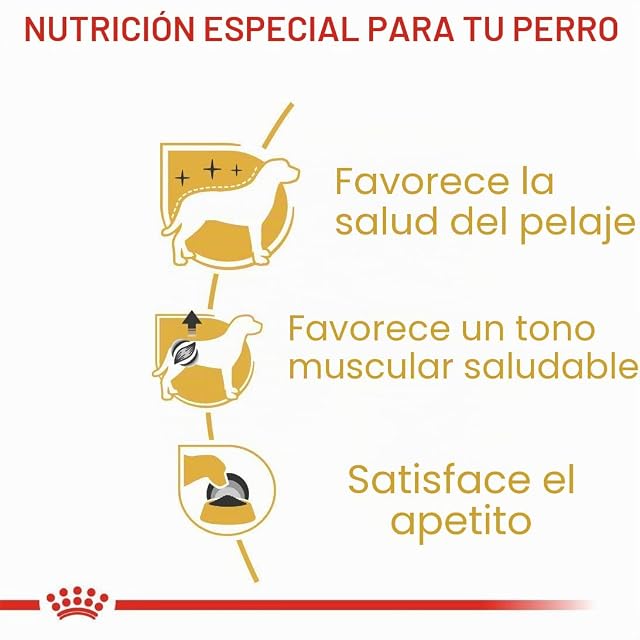 NUTRICIÓN ESPECIAL PARA TU PERRO

Favorece la salud del pelaje

Favorece un tono muscular saludable

Satisface el apetito